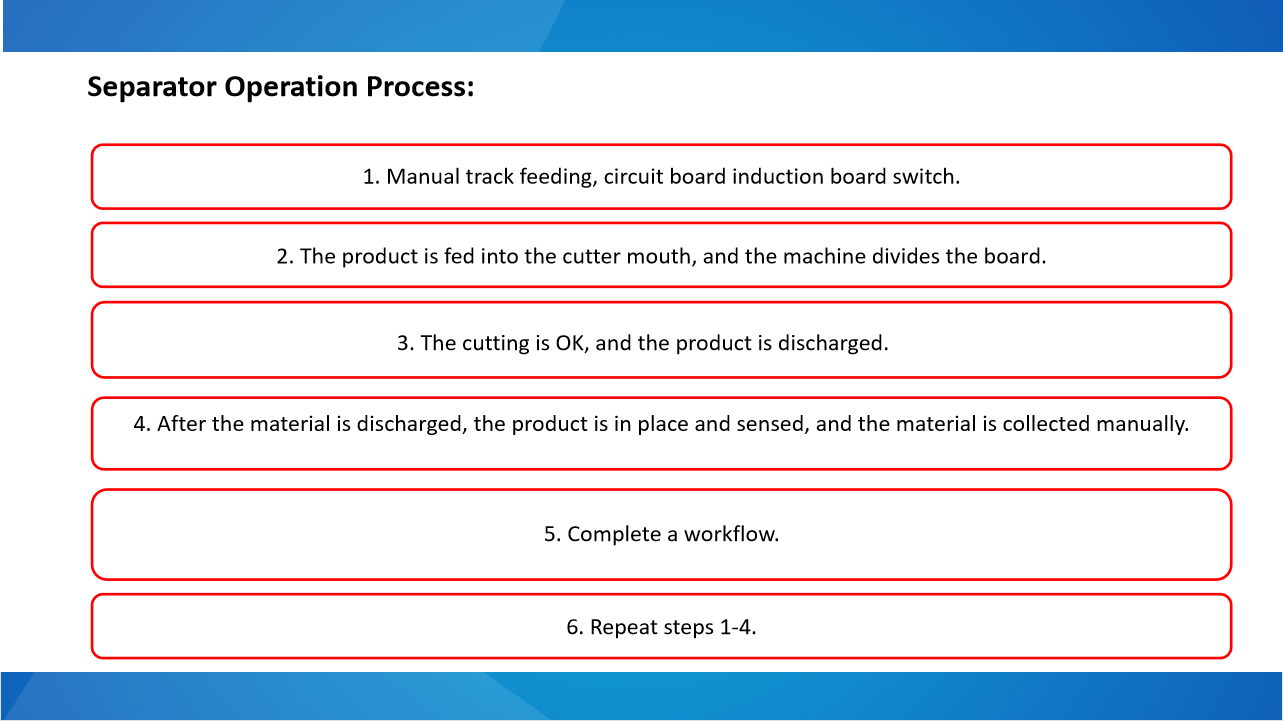 Separator Operation Process:

1. Manual track feeding, circuit board induction board switch.

2. The product is fed into the cutter mouth, and the machine divides the board.

3. The cutting is OK, and the product is discharged.

4. After the material is discharged, the product is in place and sensed, and the material is collected manually.

5. Complete a workflow.

6. Repeat steps 1-4.